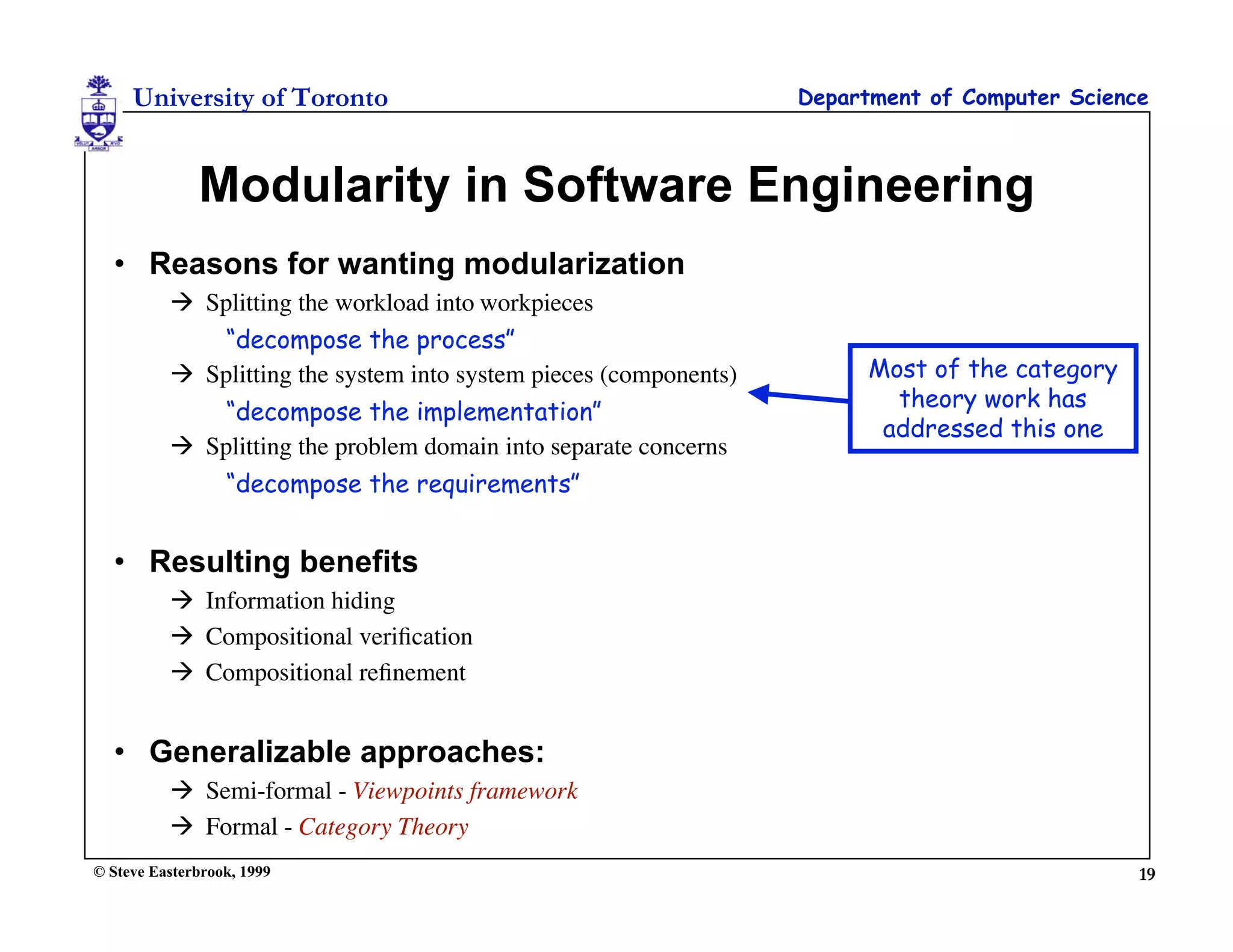 University of Toronto

Department of Computer Science

Modularity in Software Engineering

• Reasons for wanting modularization

→ Splitting the workload into workpieces

"decompose the process"

→ Splitting the system into system pieces (components)

"decompose the implementation"

→ Splitting the problem domain into separate concerns

"decompose the requirements"

Most of the category theory work has addressed this one

• Resulting benefits

→ Information hiding

→ Compositional verification

→ Compositional refinement

• Generalizable approaches:

→ Semi-formal - Viewpoints framework

→ Formal - Category Theory

© Steve Easterbrook, 1999

19